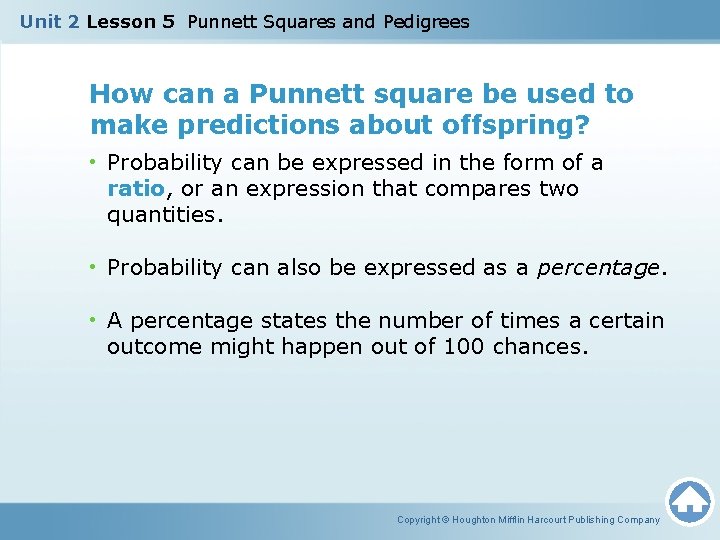 Unit 2 Lesson 5 Punnett Squares and Pedigrees

How can a Punnett square be used to make predictions about offspring?

• Probability can be expressed in the form of a ratio, or an expression that compares two quantities.

• Probability can also be expressed as a percentage.

• A percentage states the number of times a certain outcome might happen out of 100 chances.

Copyright © Houghton Mifflin Harcourt Publishing Company